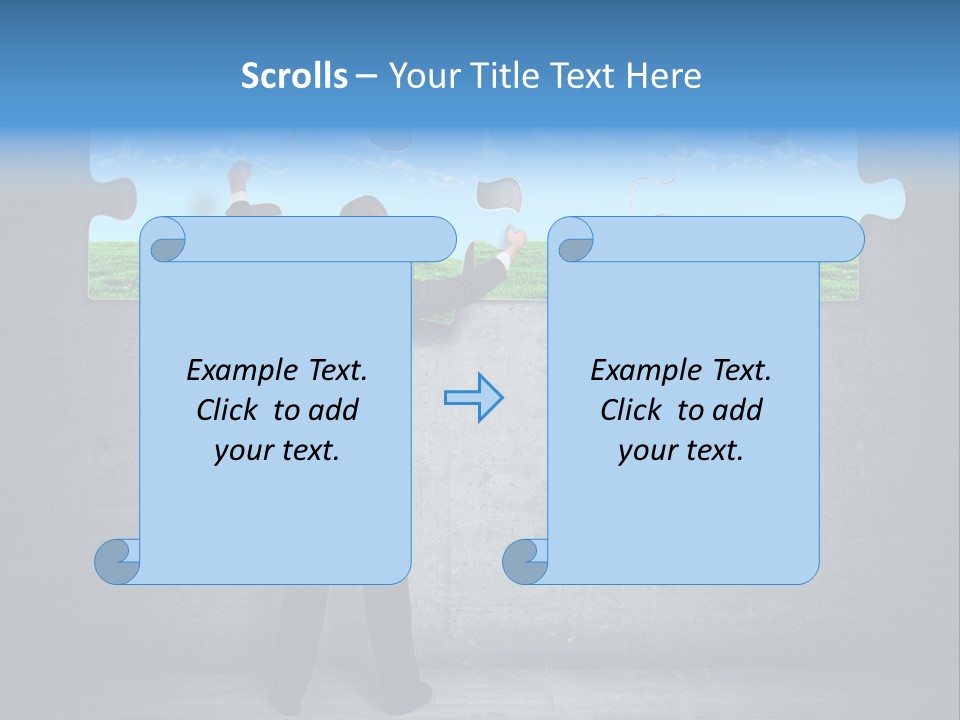 Scrolls – Your Title Text Here

Example Text. Click to add your text.

Example Text. Click to add your text.